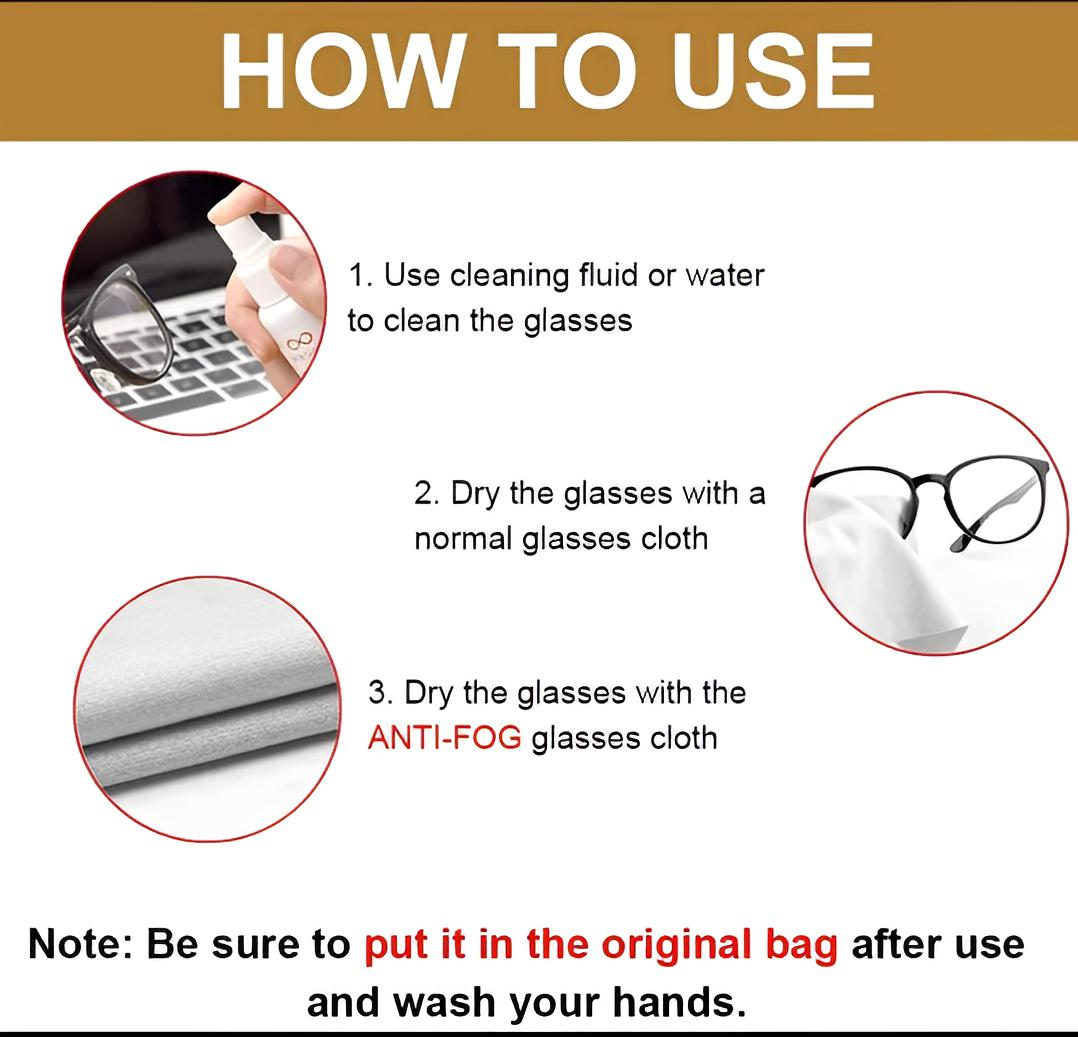 HOW TO USE

1. Use cleaning fluid or water to clean the glasses

2. Dry the glasses with a normal glasses cloth

3. Dry the glasses with the ANTI-FOG glasses cloth

Note: Be sure to put it in the original bag after use and wash your hands.